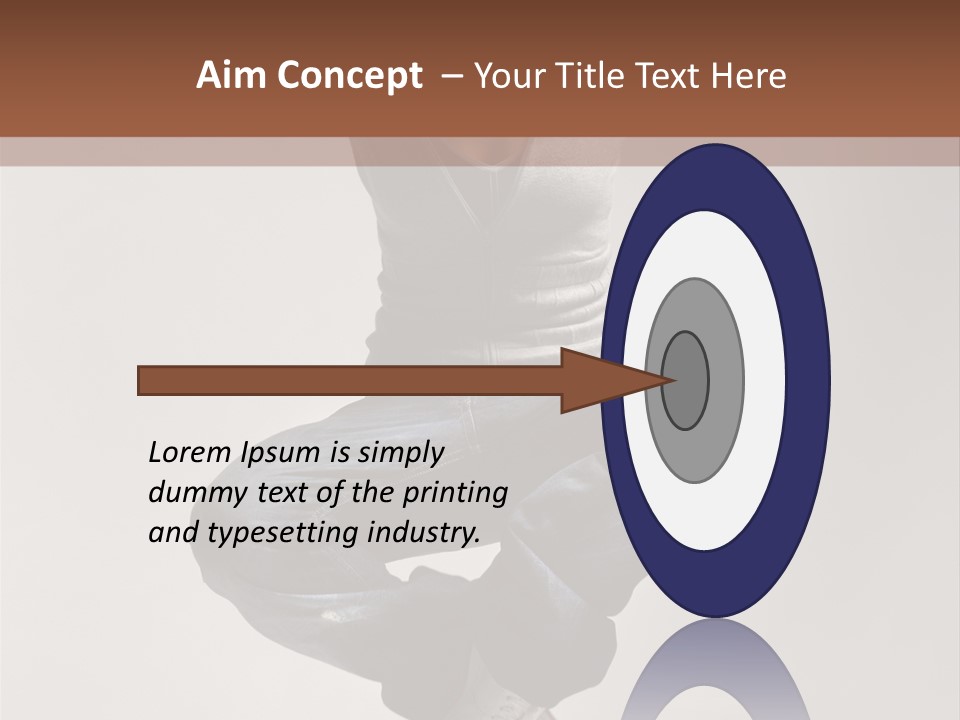 Aim Concept – Your Title Text Here

Lorem Ipsum is simply dummy text of the printing and typesetting industry.